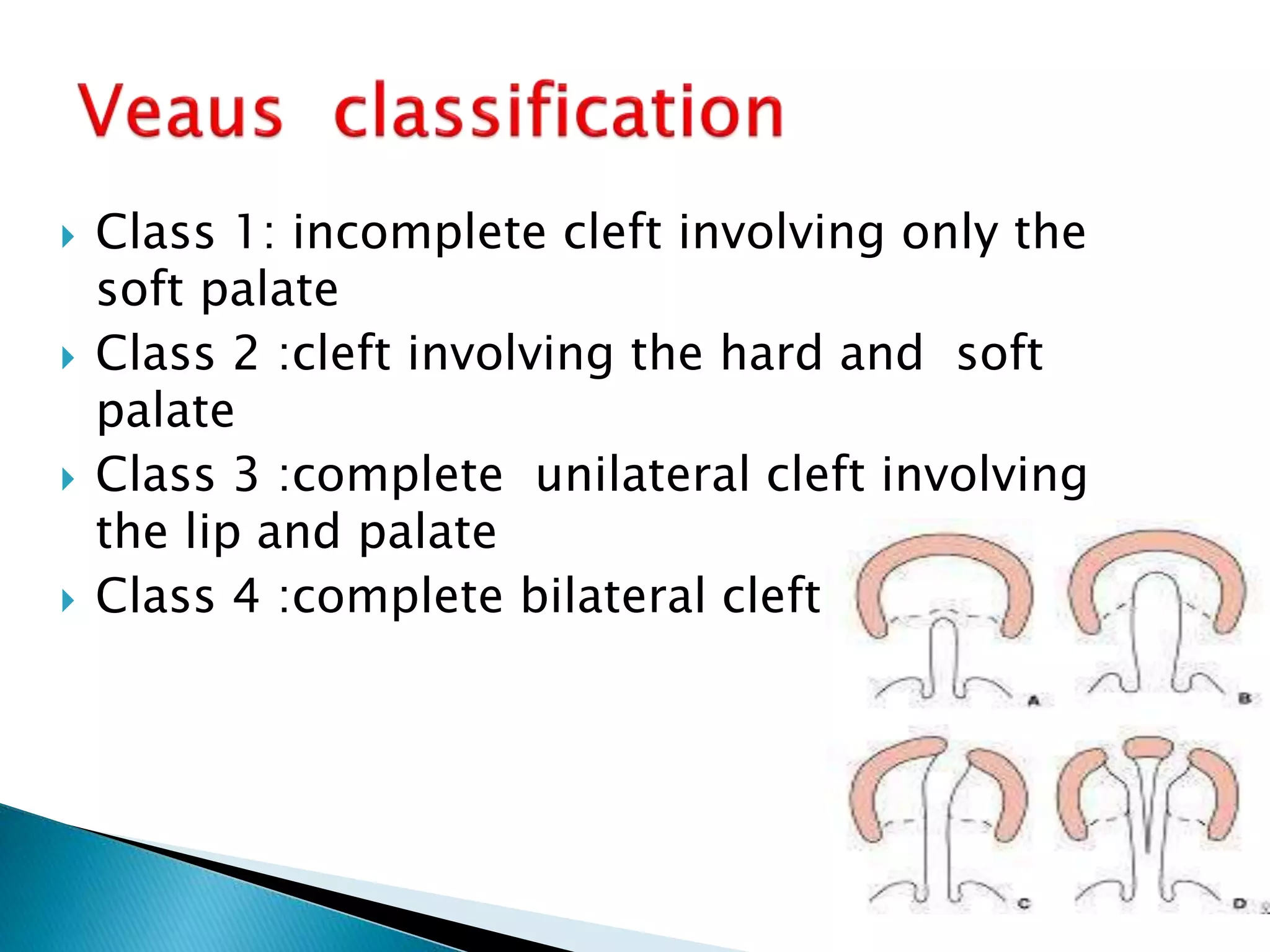 Veaus classification

Class 1: incomplete cleft involving only the soft palate
Class 2 :cleft involving the hard and soft palate
Class 3 :complete unilateral cleft involving the lip and palate
Class 4 :complete bilateral cleft

A
B
C
D